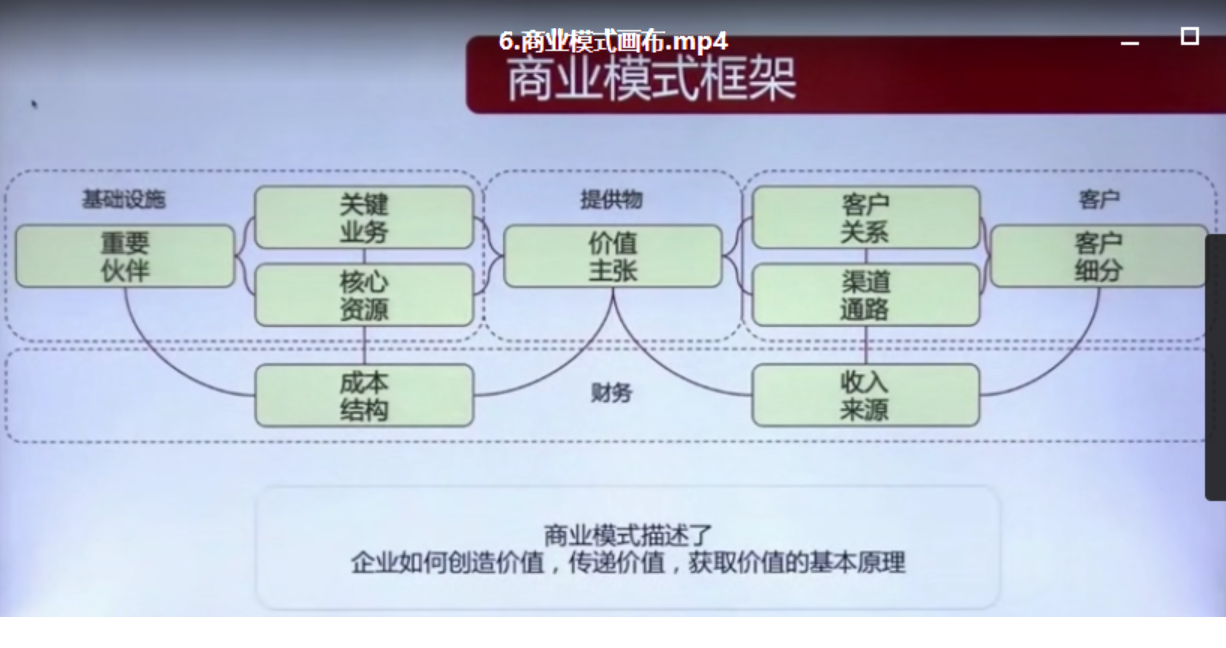 6.商业模式画布.mp4

商业模式框架

基础设施

重要伙伴

关键业务

核心资源

提供物

价值主张

客户关系

渠道通路

客户

客户细分

成本结构

财务

收入来源

商业模式描述了
企业如何创造价值，传递价值，获取价值的基本原理